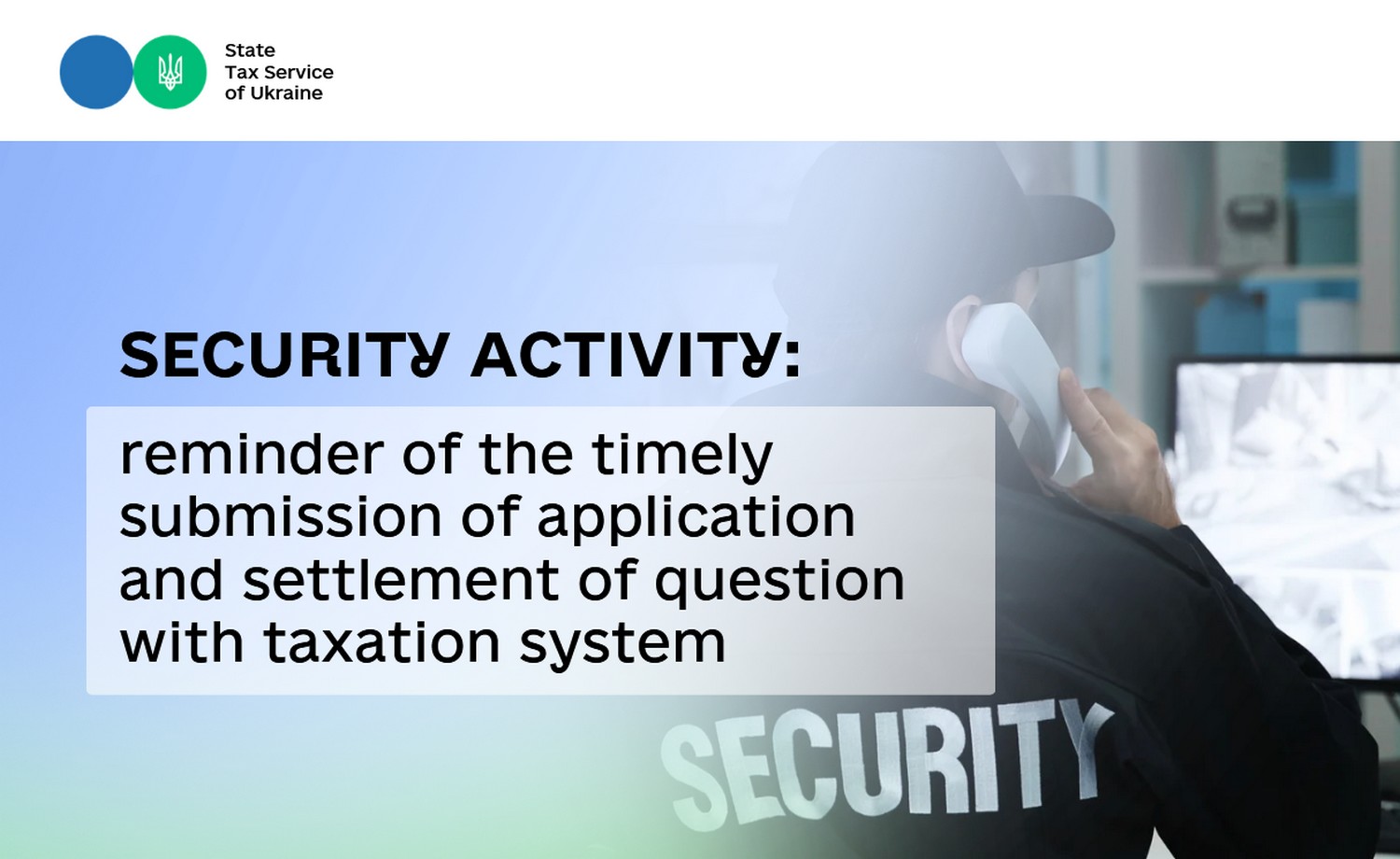 State
Tax Service
of Ukraine

SECURITY ACTIVITY:

reminder of the timely submission of application and settlement of question with taxation system

SECURITY